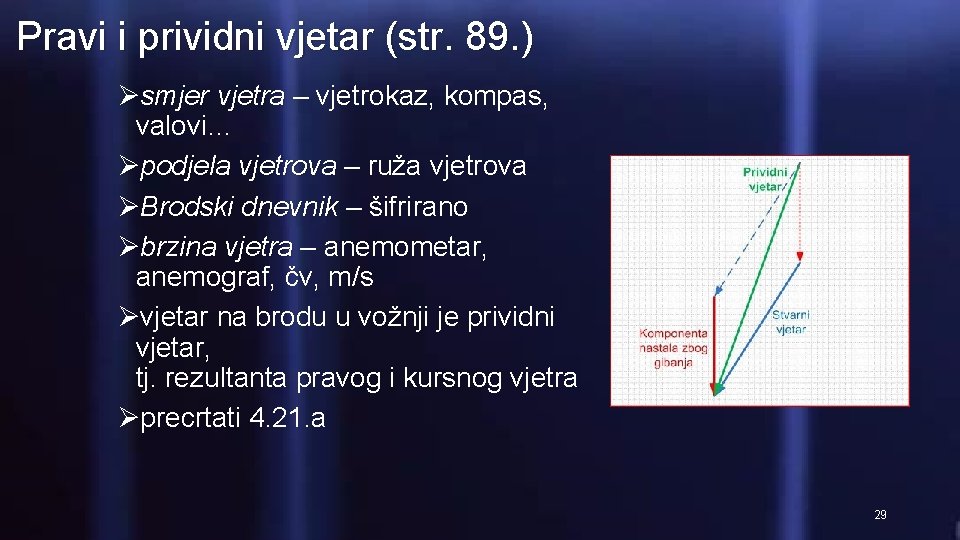 Pravi i prividni vjetar (str. 89.)

➢smjer vjetra – vjetrokaz, kompas, valovi…
➢podjela vjetrova – ruža vjetrova
➢Brodski dnevnik – šifrirano
➢brzina vjetra – anemometar, anemograf, čv, m/s
➢vjetar na brodu u vožnji je prividni vjetar,
tj. rezultanta pravog i kursnog vjetra
➢precrtati 4.21.a

Prividni vjetar

Stvarni vjetar

Komponenta nastala zbog gibanja

29